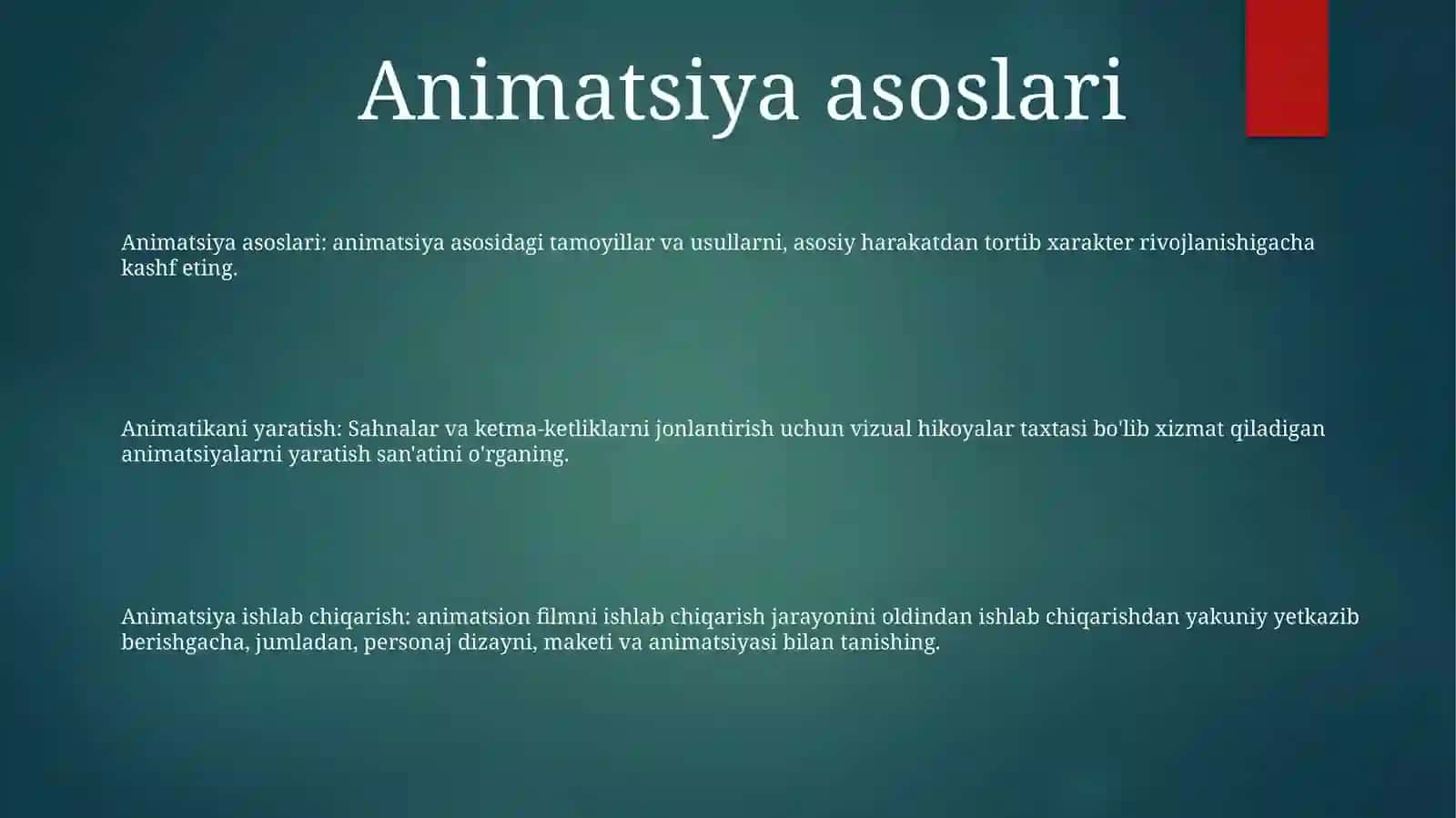 Animatsiya asoslari

Animatsiya asoslari: animatsiya asosidagi tamoyillar va usullarni, asosiy harakatdan tortib xarakter rivojlanishigacha kashf eting.

Animatikani yaratish: Sahnalar va ketma-ketliklarni jonlantirish uchun vizual hikoyalar taxtasi bo'lib xizmat qiladigan animatsiyalarni yaratish san'atini o'rganing.

Animatsiya ishlab chiqarish: animatsion filmni ishlab chiqarish jarayonini oldindan ishlab chiqarishdan yakuniy yetkazib berishgacha, jumladan, personaj dizayni, maketi va animatsiyasi bilan tanishing.